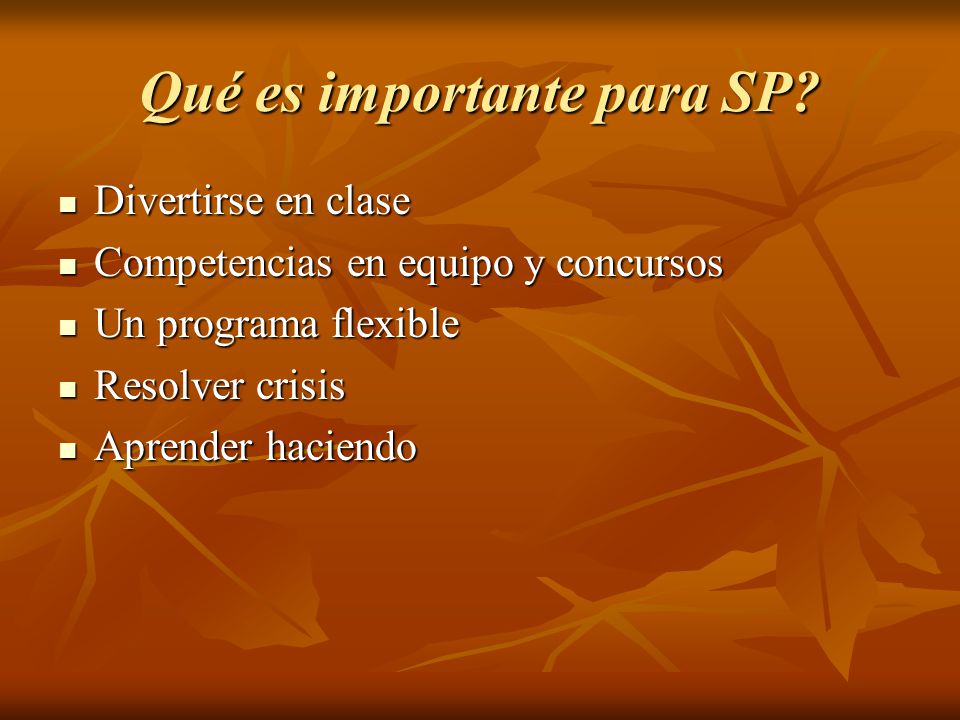 Qué es importante para SP?

- Divertirse en clase
- Competencias en equipo y concursos
- Un programa flexible
- Resolver crisis
- Aprender haciendo